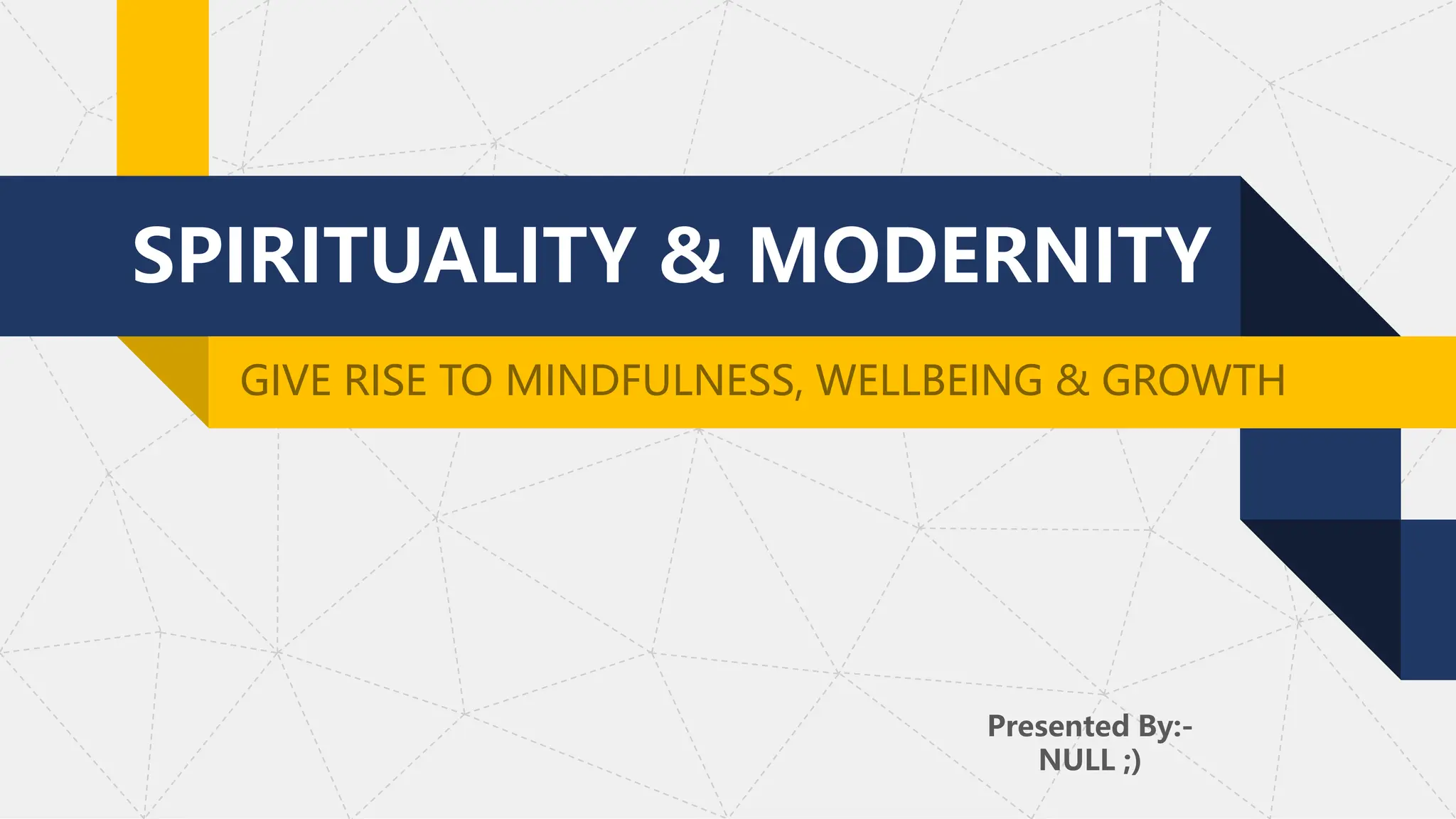 SPIRITUALITY & MODERNITY

GIVE RISE TO MINDFULNESS, WELLBEING & GROWTH

Presented By:-
NULL ;)